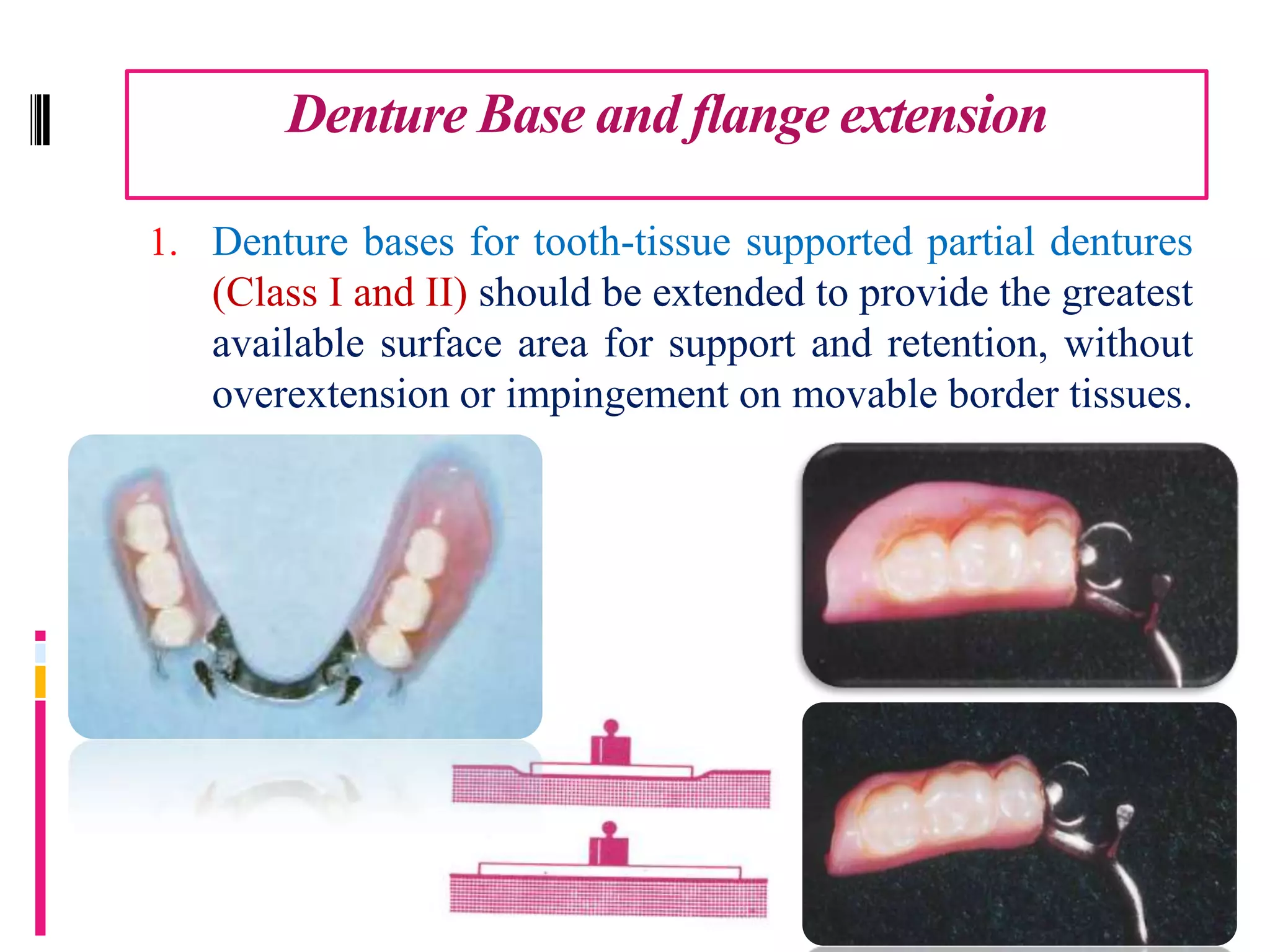 Denture Base and flange extension

1. Denture bases for tooth-tissue supported partial dentures (Class I and II) should be extended to provide the greatest available surface area for support and retention, without overextension or impingement on movable border tissues.